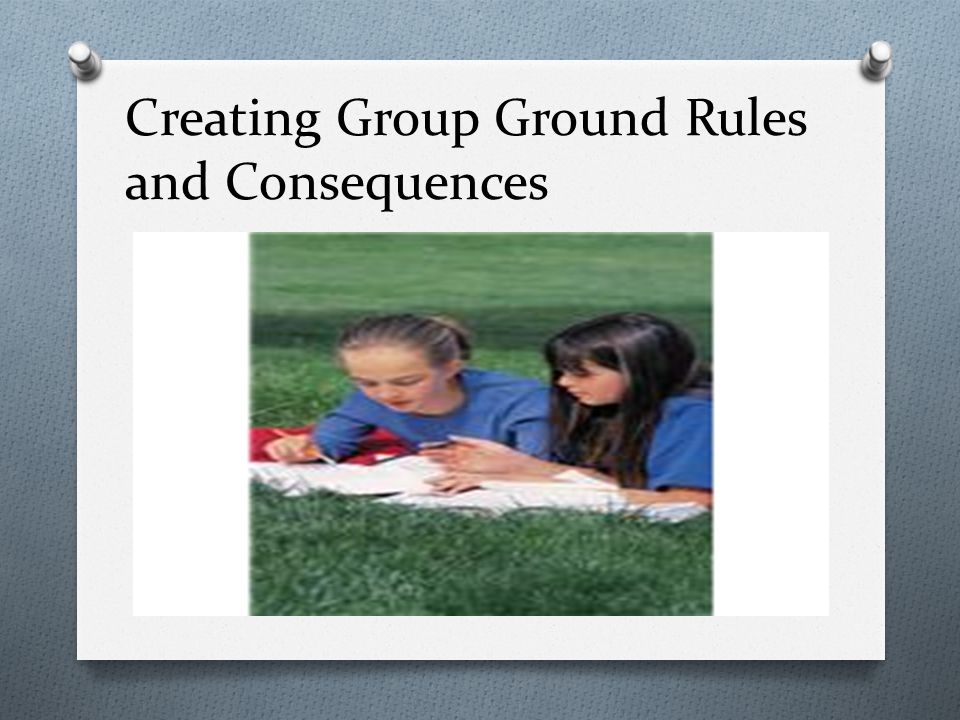 Creating Group Ground Rules and Consequences